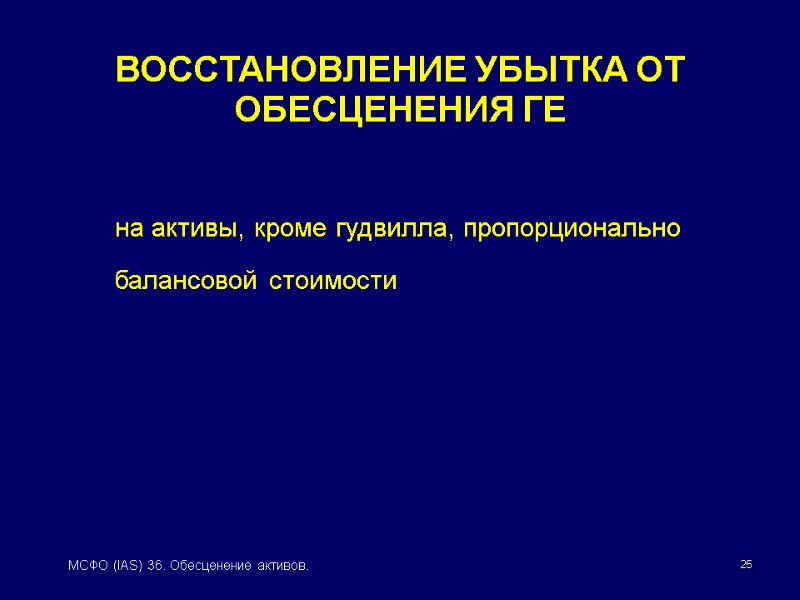 ВОССТАНОВЛЕНИЕ УБЫТКА ОТ ОБЕСЦЕНЕНИЯ ГЕ

на активы, кроме гудвилла, пропорционально балансовой стоимости

МСФО (IAS) 36. Обесценение активов.

25